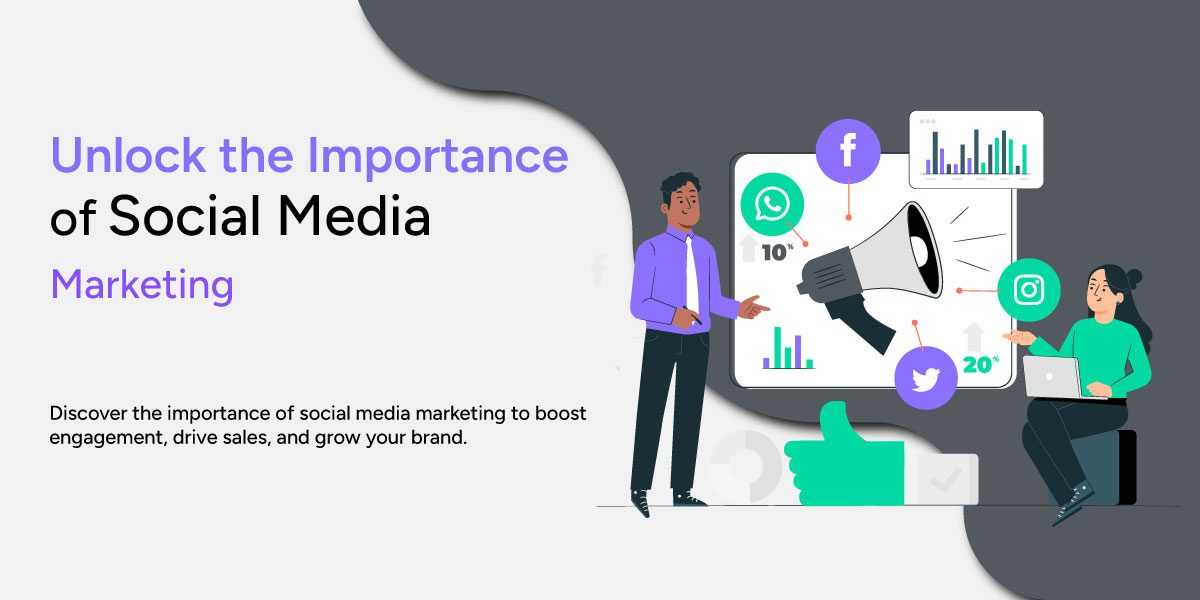 Unlock the Importance of Social Media Marketing

Discover the importance of social media marketing to boost engagement, drive sales, and grow your brand.

10%

20%